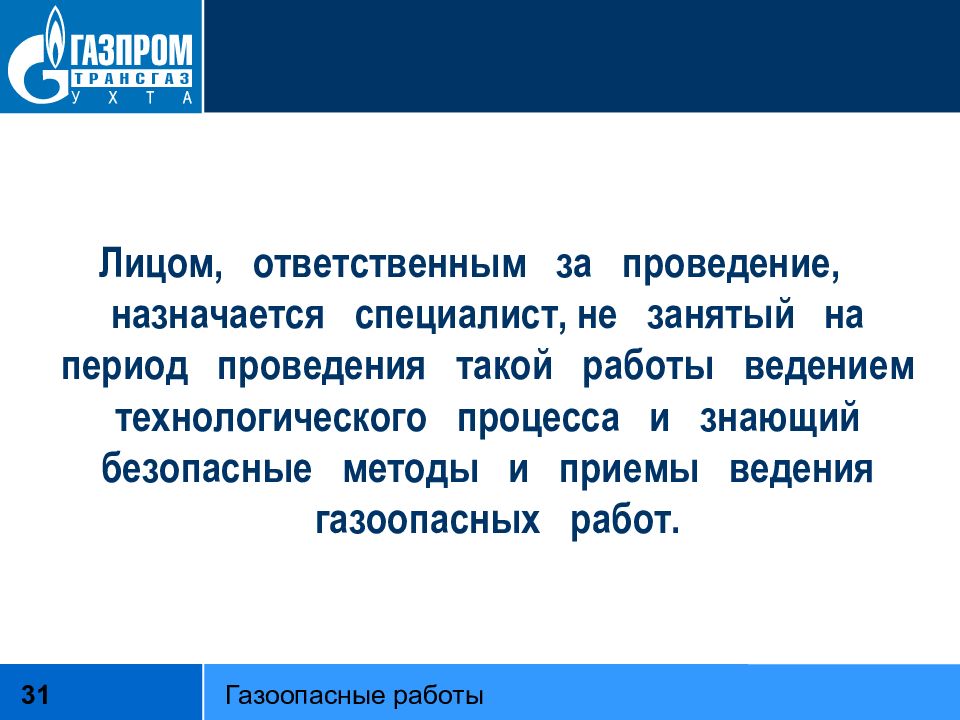 ГАЗПРОМ
ТРАНСГАЗ
УХТА

Лицом, ответственным за проведение, назначается специалист, не занятый на период проведения такой работы ведением технологического процесса и знающий безопасные методы и приемы ведения газоопасных работ.

31

Газоопасные работы